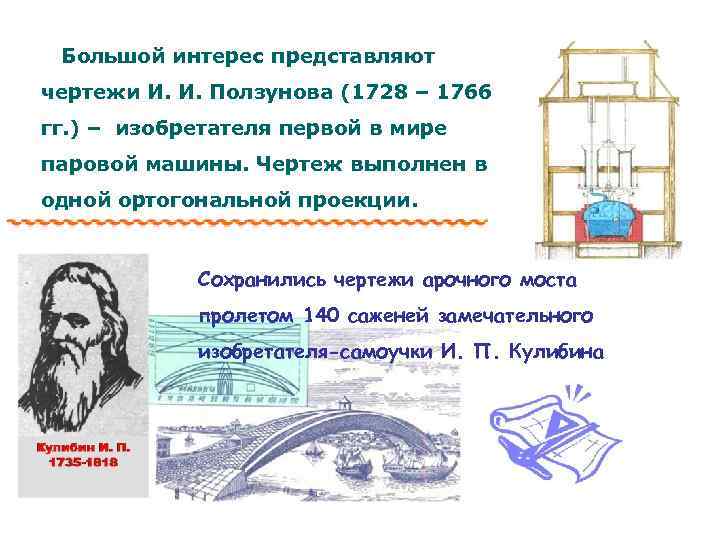 Большой интерес представляют чертежи И. И. Ползунова (1728 – 1766 гг.) – изобретателя первой в мире паровой машины. Чертеж выполнен в одной ортогональной проекции.

Сохранились чертежи арочного моста пролетом 140 саженей замечательного изобретателя-самоучки И. П. Кулибина

Кулибин И. П.
1735-1818